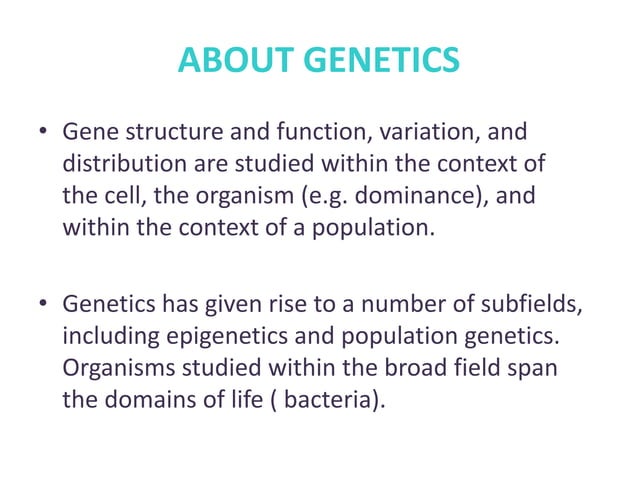 ABOUT GENETICS

• Gene structure and function, variation, and distribution are studied within the context of the cell, the organism (e.g. dominance), and within the context of a population.

• Genetics has given rise to a number of subfields, including epigenetics and population genetics. Organisms studied within the broad field span the domains of life ( bacteria).